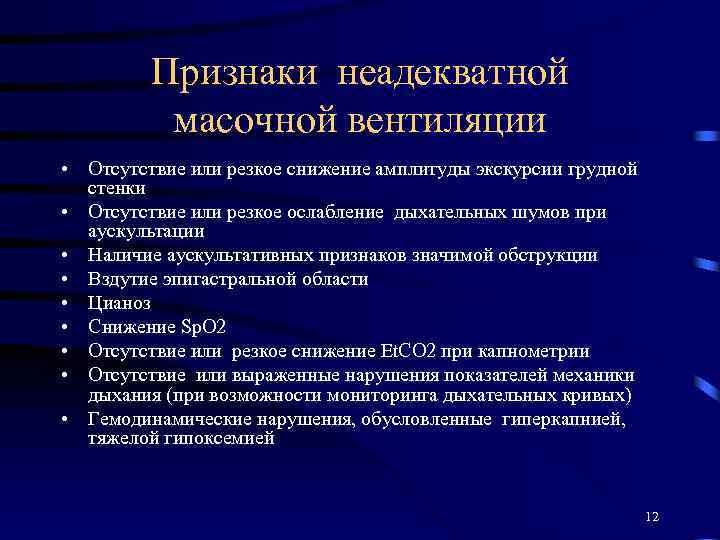 Признаки неадекватной масочной вентиляции

• Отсутствие или резкое снижение амплитуды экскурсии грудной стенки
• Отсутствие или резкое ослабление дыхательных шумов при аускультации
• Наличие аускультативных признаков значимой обструкции
• Вздутие эпигастральной области
• Цианоз
• Снижение SpO2
• Отсутствие или резкое снижение EtCO2 при капнометрии
• Отсутствие или выраженные нарушения показателей механики дыхания (при возможности мониторинга дыхательных кривых)
• Гемодинамические нарушения, обусловленные гиперкапнией, тяжелой гипоксемией

12